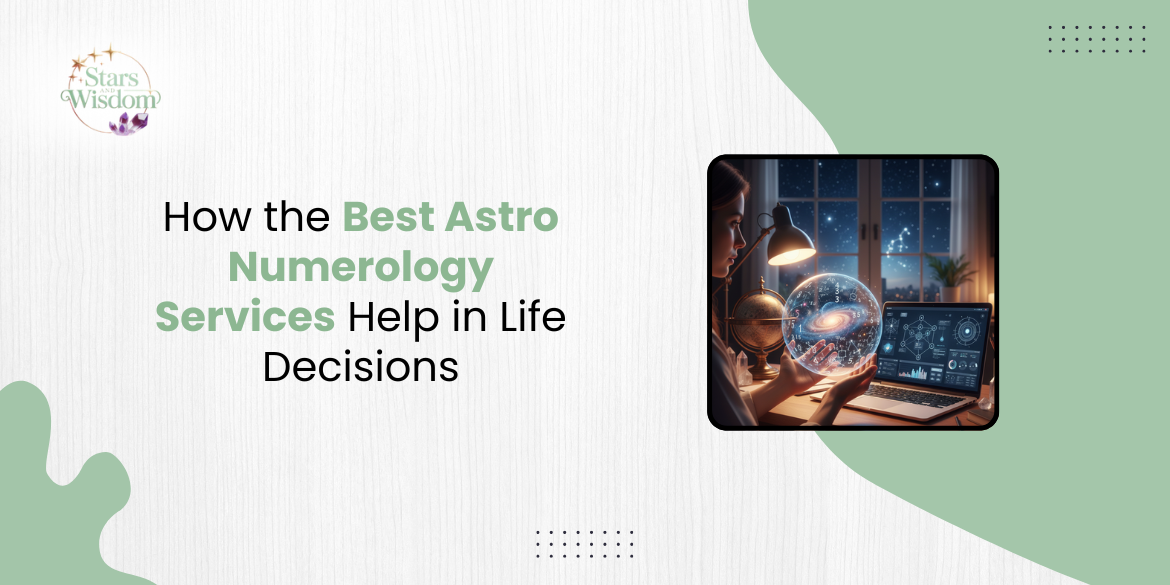 Stars AND Wisdom

How the Best Astro Numerology Services Help in Life Decisions